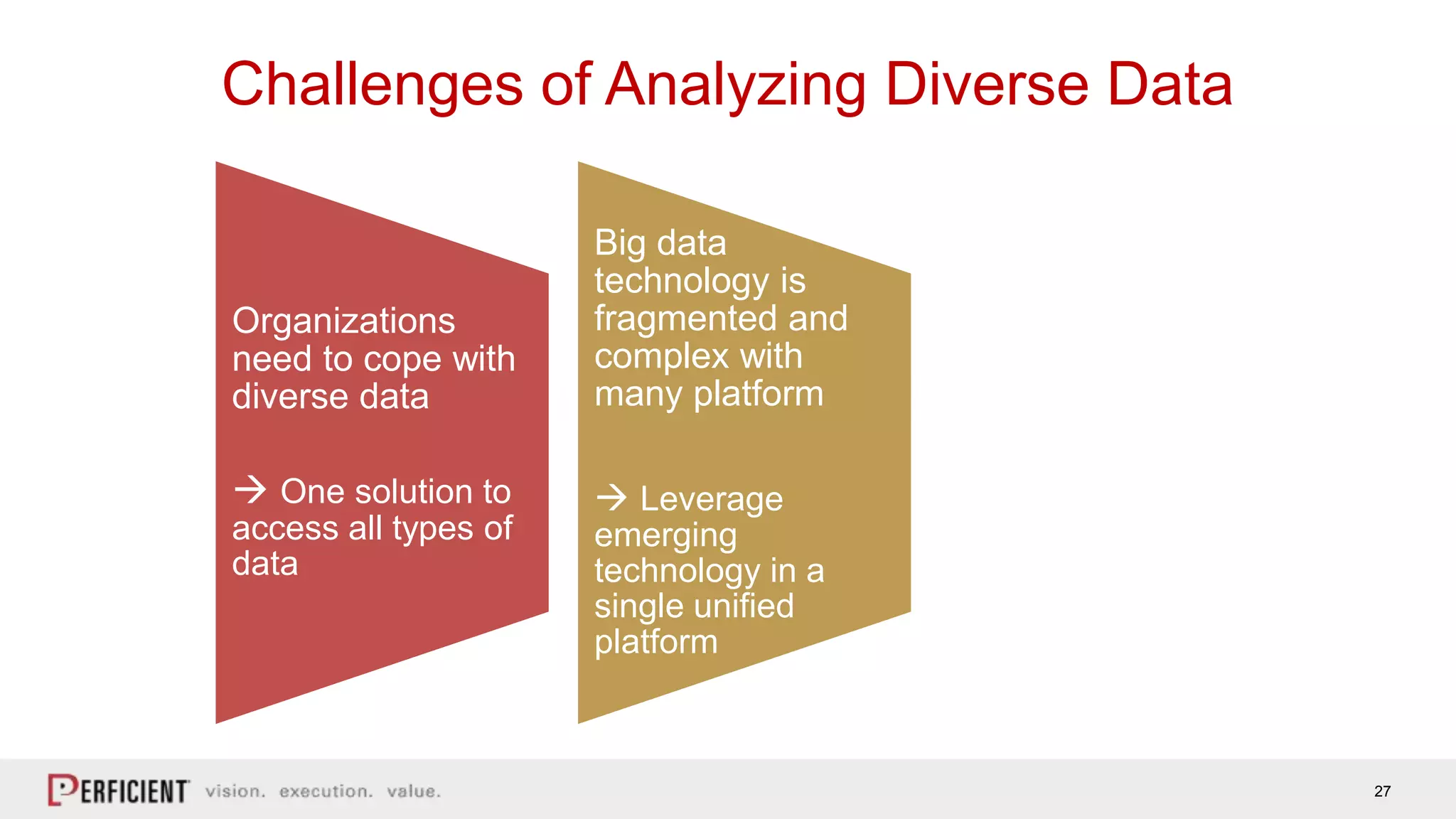 Challenges of Analyzing Diverse Data

Organizations need to cope with diverse data

→ One solution to access all types of data

Big data technology is fragmented and complex with many platform

→ Leverage emerging technology in a single unified platform

PERFICIENT vision. execution. value.

27